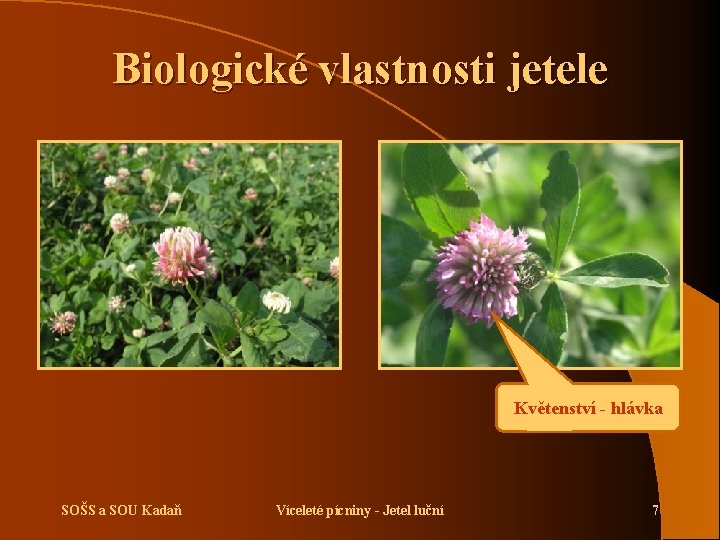 Biologické vlastnosti jetele

Květenství - hlávka

SOŠS a SOU Kadaň

Víceleté pícniny - Jetel luční

7